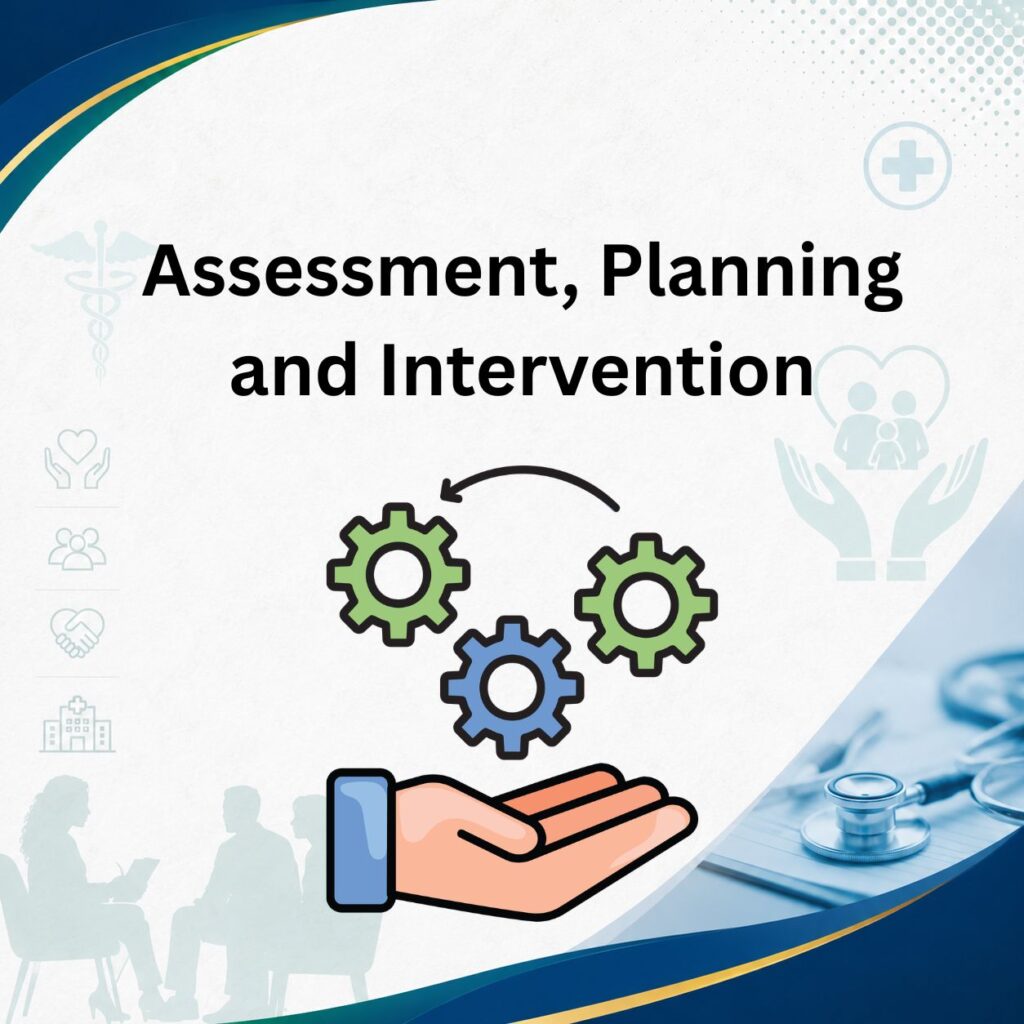 Assessment, Planning and Intervention